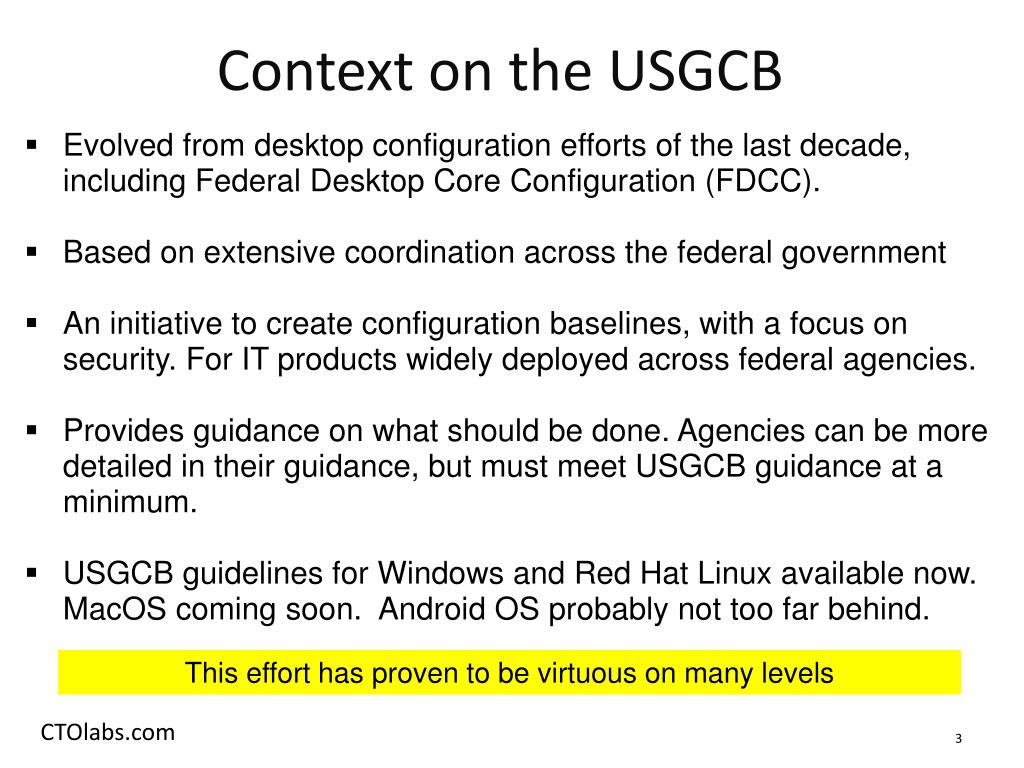 Context on the USGCB

▪ Evolved from desktop configuration efforts of the last decade, including Federal Desktop Core Configuration (FDCC).

▪ Based on extensive coordination across the federal government

▪ An initiative to create configuration baselines, with a focus on security. For IT products widely deployed across federal agencies.

▪ Provides guidance on what should be done. Agencies can be more detailed in their guidance, but must meet USGCB guidance at a minimum.

▪ USGCB guidelines for Windows and Red Hat Linux available now. MacOS coming soon.  Android OS probably not too far behind.

This effort has proven to be virtuous on many levels

CTOlabs.com

3